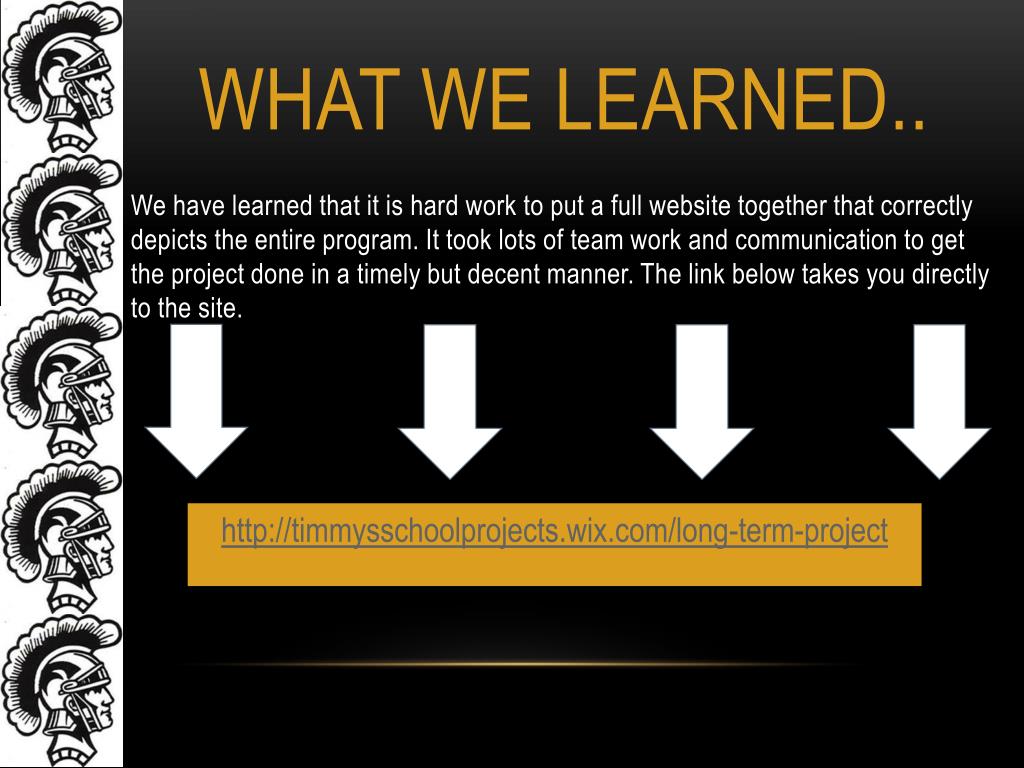 WHAT WE LEARNED..

We have learned that it is hard work to put a full website together that correctly depicts the entire program. It took lots of team work and communication to get the project done in a timely but decent manner. The link below takes you directly to the site.

http://timmysschoolprojects.wix.com/long-term-project